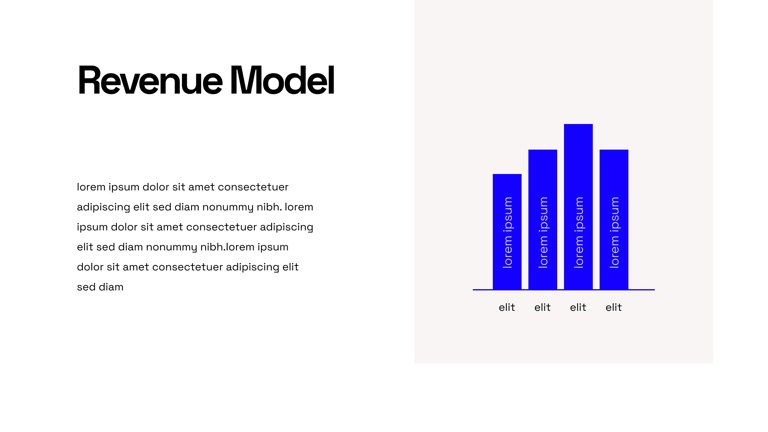 Revenue Model

lorem ipsum dolor sit amet consectetuer adipiscing elit sed diam nonummy nibh. lorem ipsum dolor sit amet consectetuer adipiscing elit sed diam nonummy nibh.lorem ipsum dolor sit amet consectetuer adipiscing elit sed diam

lorem ipsum
lorem ipsum
lorem ipsum
lorem ipsum

elit
elit
elit
elit